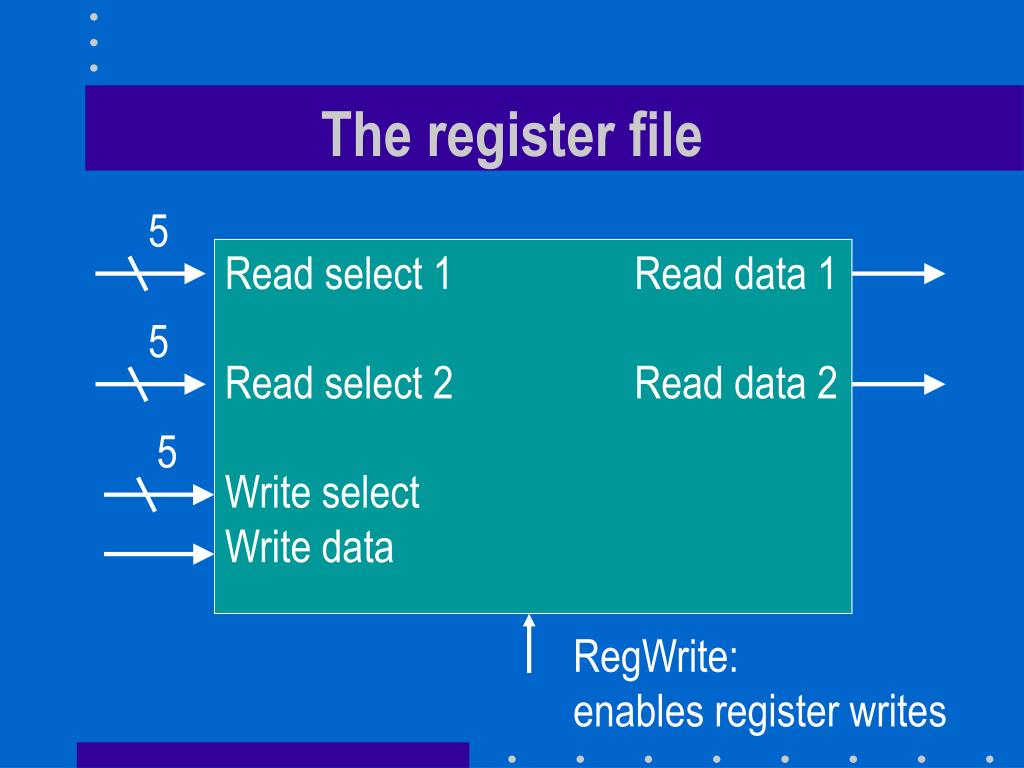 The register file

5

Read select 1

Read data 1

5

Read select 2

Read data 2

5

Write select

Write data

RegWrite:
enables register writes